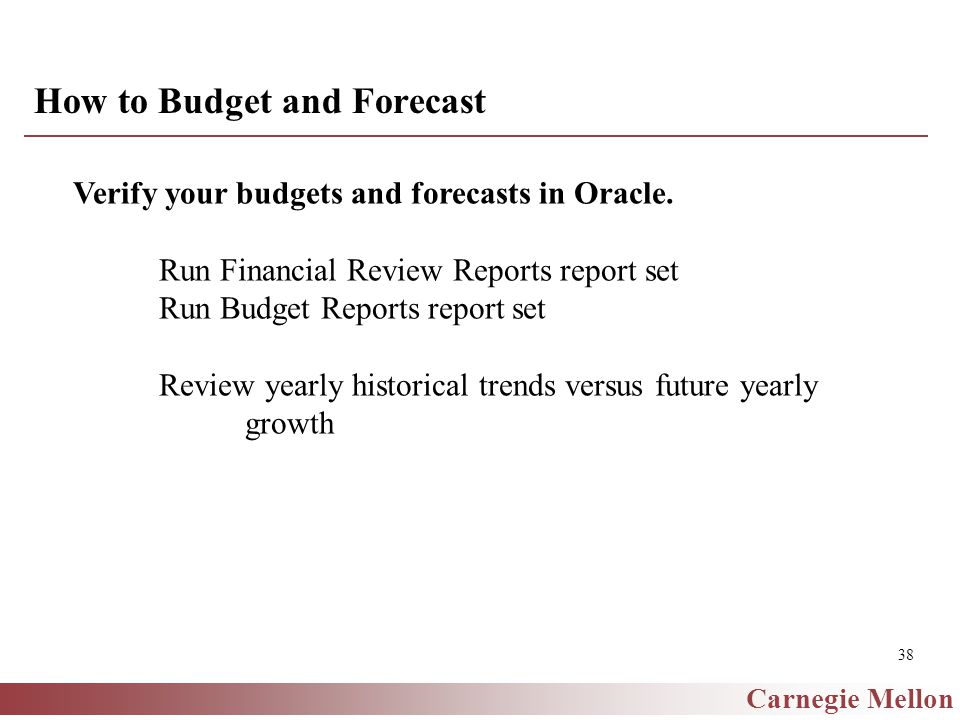 How to Budget and Forecast

Verify your budgets and forecasts in Oracle.

Run Financial Review Reports report set
Run Budget Reports report set

Review yearly historical trends versus future yearly growth

38

Carnegie Mellon